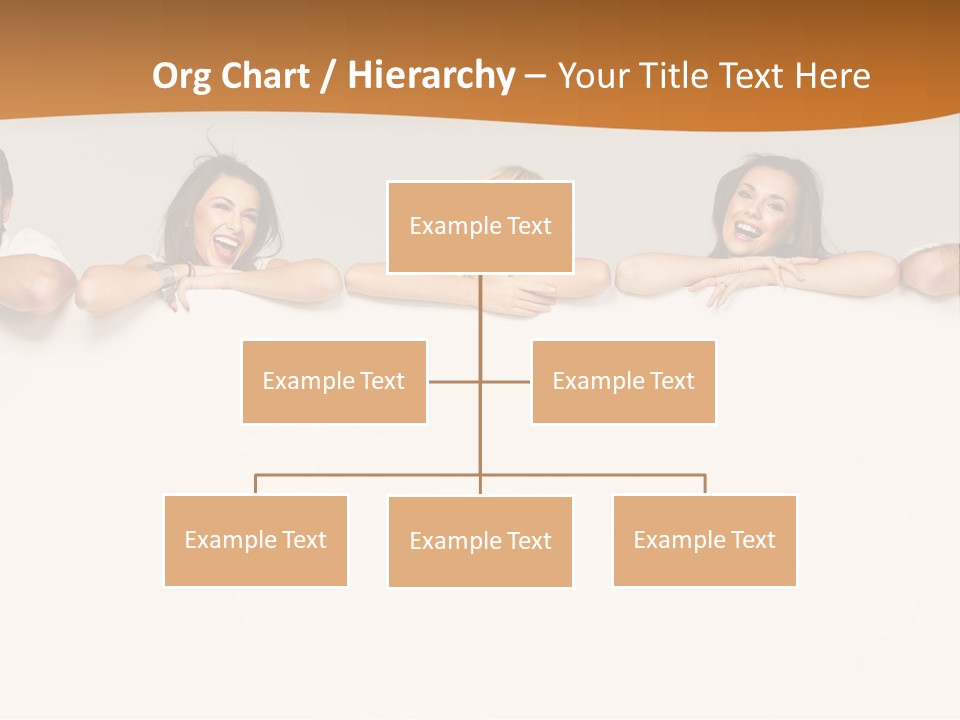 Org Chart / Hierarchy – Your Title Text Here

Example Text

Example Text

Example Text

Example Text

Example Text

Example Text